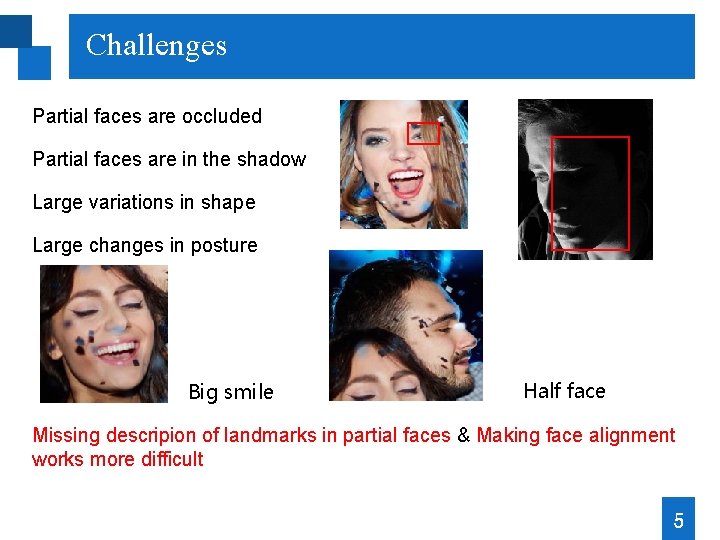 Challenges

Partial faces are occluded

Partial faces are in the shadow

Large variations in shape

Large changes in posture

Big smile

Half face

Missing descripion of landmarks in partial faces & Making face alignment works more difficult

5